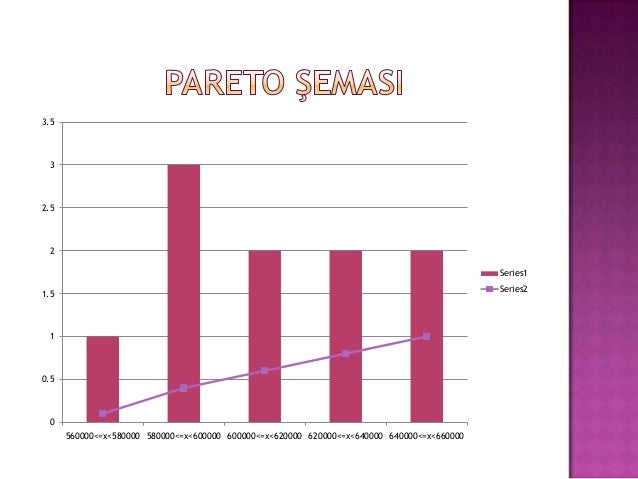 PARETO ŞEMASI

3.5
3
2.5
2
1.5
1
0.5
0

560000<=x<580000
580000<=x<600000
600000<=x<620000
620000<=x<640000
640000<=x<660000

Series1
Series2